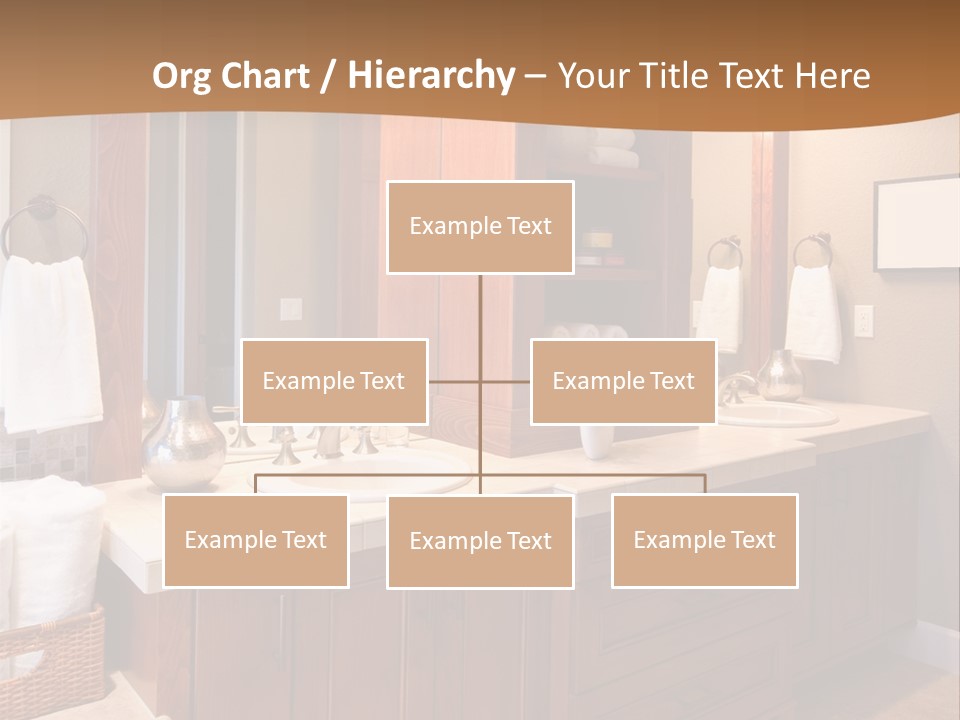 Org Chart / Hierarchy – Your Title Text Here

Example Text

Example Text

Example Text

Example Text

Example Text

Example Text